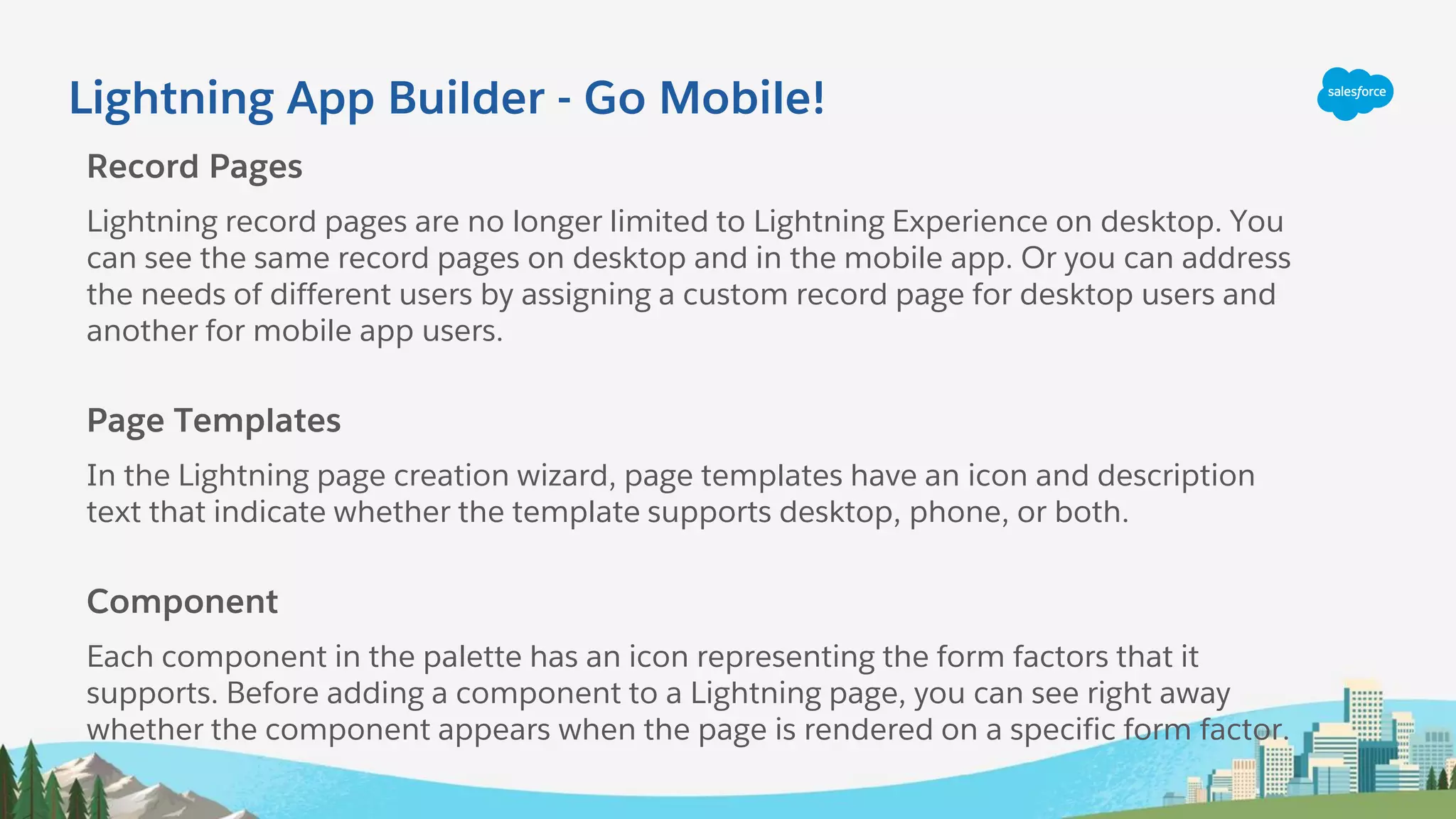 Lightning App Builder - Go Mobile!

salesforce

Record Pages

Lightning record pages are no longer limited to Lightning Experience on desktop. You can see the same record pages on desktop and in the mobile app. Or you can address the needs of different users by assigning a custom record page for desktop users and another for mobile app users.

Page Templates

In the Lightning page creation wizard, page templates have an icon and description text that indicate whether the template supports desktop, phone, or both.

Component

Each component in the palette has an icon representing the form factors that it supports. Before adding a component to a Lightning page, you can see right away whether the component appears when the page is rendered on a specific form factor.